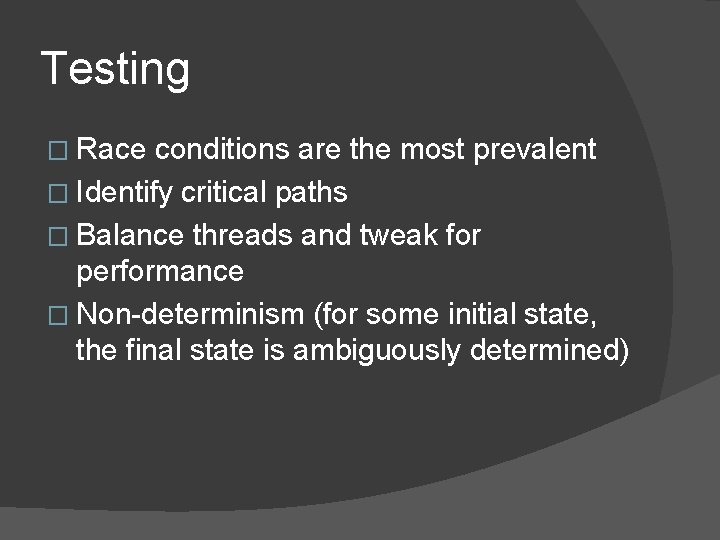 Testing

□ Race conditions are the most prevalent
□ Identify critical paths
□ Balance threads and tweak for performance
□ Non-determinism (for some initial state, the final state is ambiguously determined)